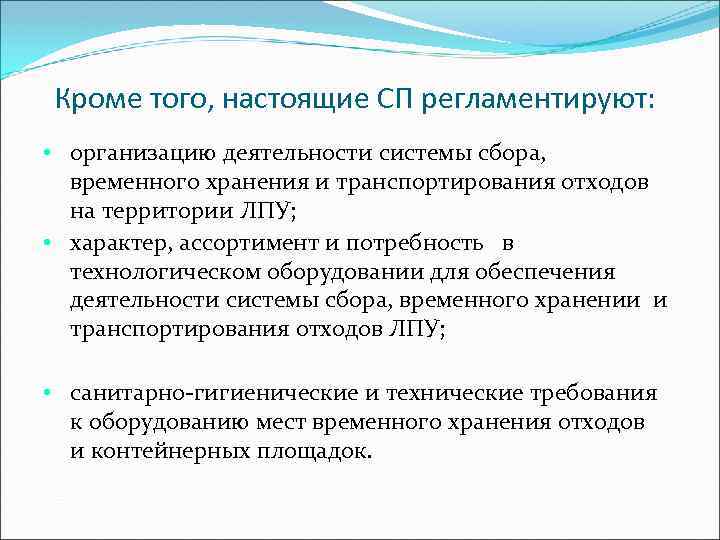 Кроме того, настоящие СП регламентируют:

• организацию деятельности системы сбора, временного хранения и транспортирования отходов на территории ЛПУ;
• характер, ассортимент и потребность в технологическом оборудовании для обеспечения деятельности системы сбора, временного хранении и транспортирования отходов ЛПУ;

• санитарно-гигиенические и технические требования к оборудованию мест временного хранения отходов и контейнерных площадок.